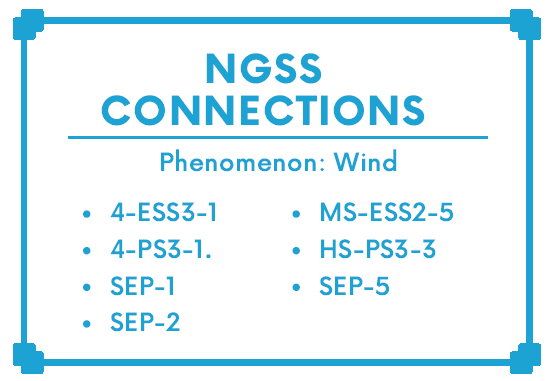 NGSS CONNECTIONS

Phenomenon: Wind

- 4-ESS3-1
- 4-PS3-1.
- SEP-1
- SEP-2

- MS-ESS2-5
- HS-PS3-3
- SEP-5